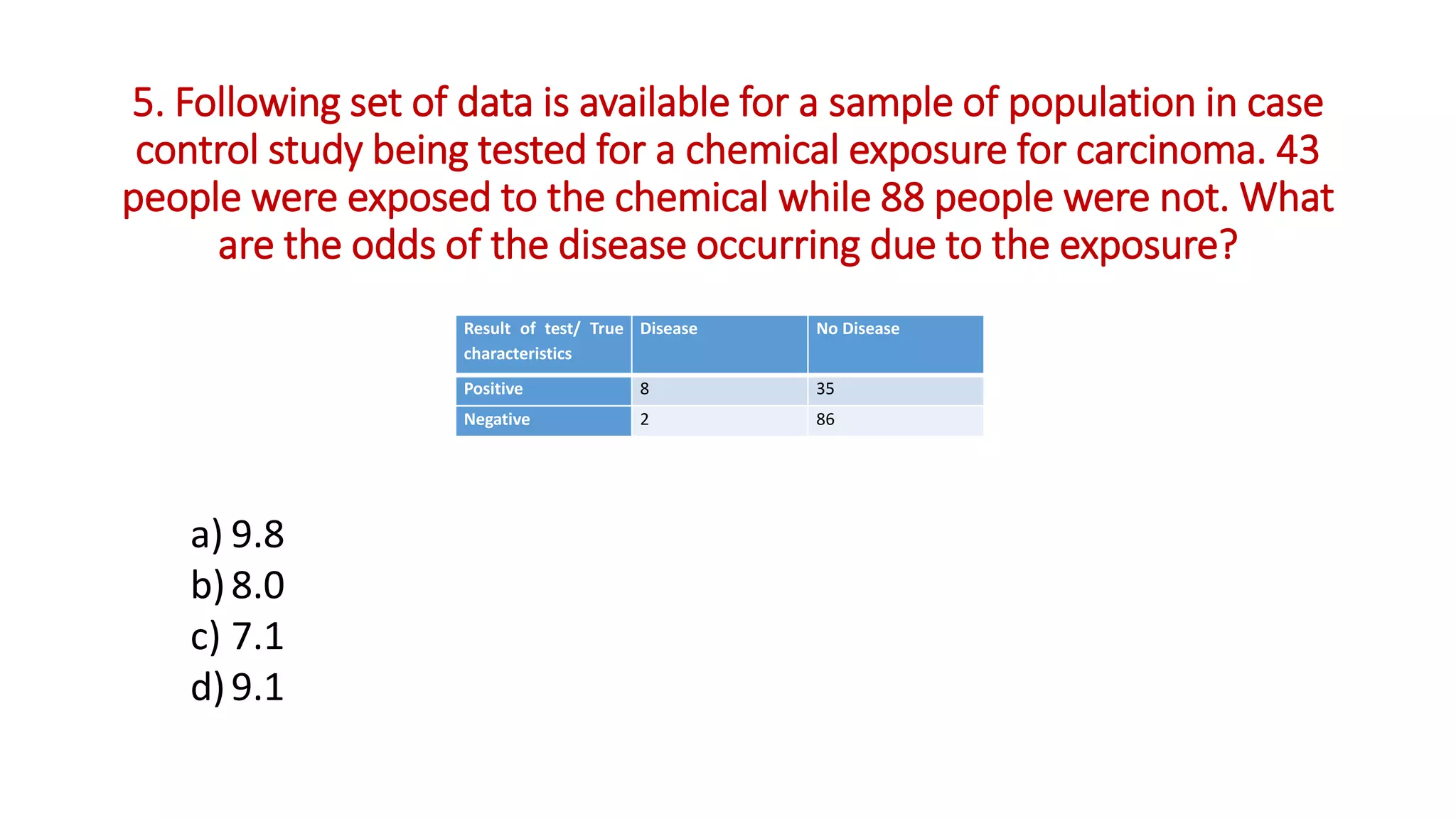 5. Following set of data is available for a sample of population in case control study being tested for a chemical exposure for carcinoma. 43 people were exposed to the chemical while 88 people were not. What are the odds of the disease occurring due to the exposure?

| Result of test/ True characteristics | Disease | No Disease |
|---|---|---|
| Positive | 8 | 35 |
| Negative | 2 | 86 |

a) 9.8
b) 8.0
c) 7.1
d) 9.1